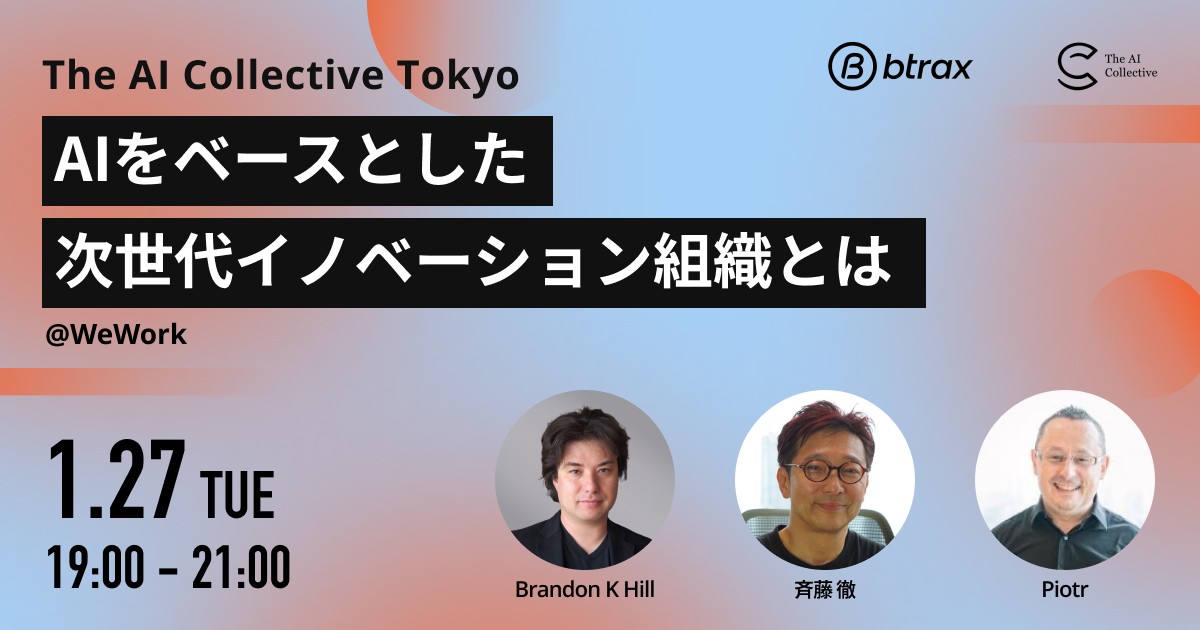 The AI Collective Tokyo

btrax

The AI Collective

AIをベースとした

次世代イノベーション組織とは

@WeWork

1.27 TUE

19:00 - 21:00

Brandon K Hill

斉藤 徹

Piotr